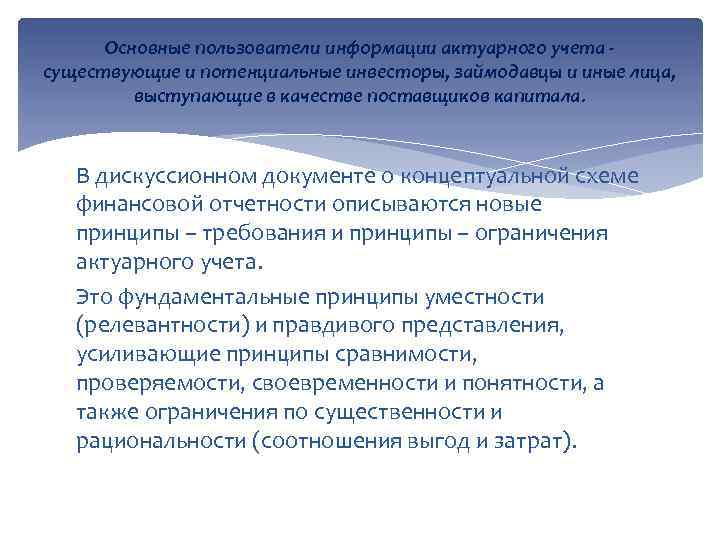 Основные пользователи информации актуарного учета - существующие и потенциальные инвесторы, займодавцы и иные лица, выступающие в качестве поставщиков капитала.

В дискуссионном документе о концептуальной схеме финансовой отчетности описываются новые принципы – требования и принципы – ограничения актуарного учета.

Это фундаментальные принципы уместности (релевантности) и правдивого представления, усиливающие принципы сравнимости, проверяемости, своевременности и понятности, а также ограничения по существенности и рациональности (соотношения выгод и затрат).